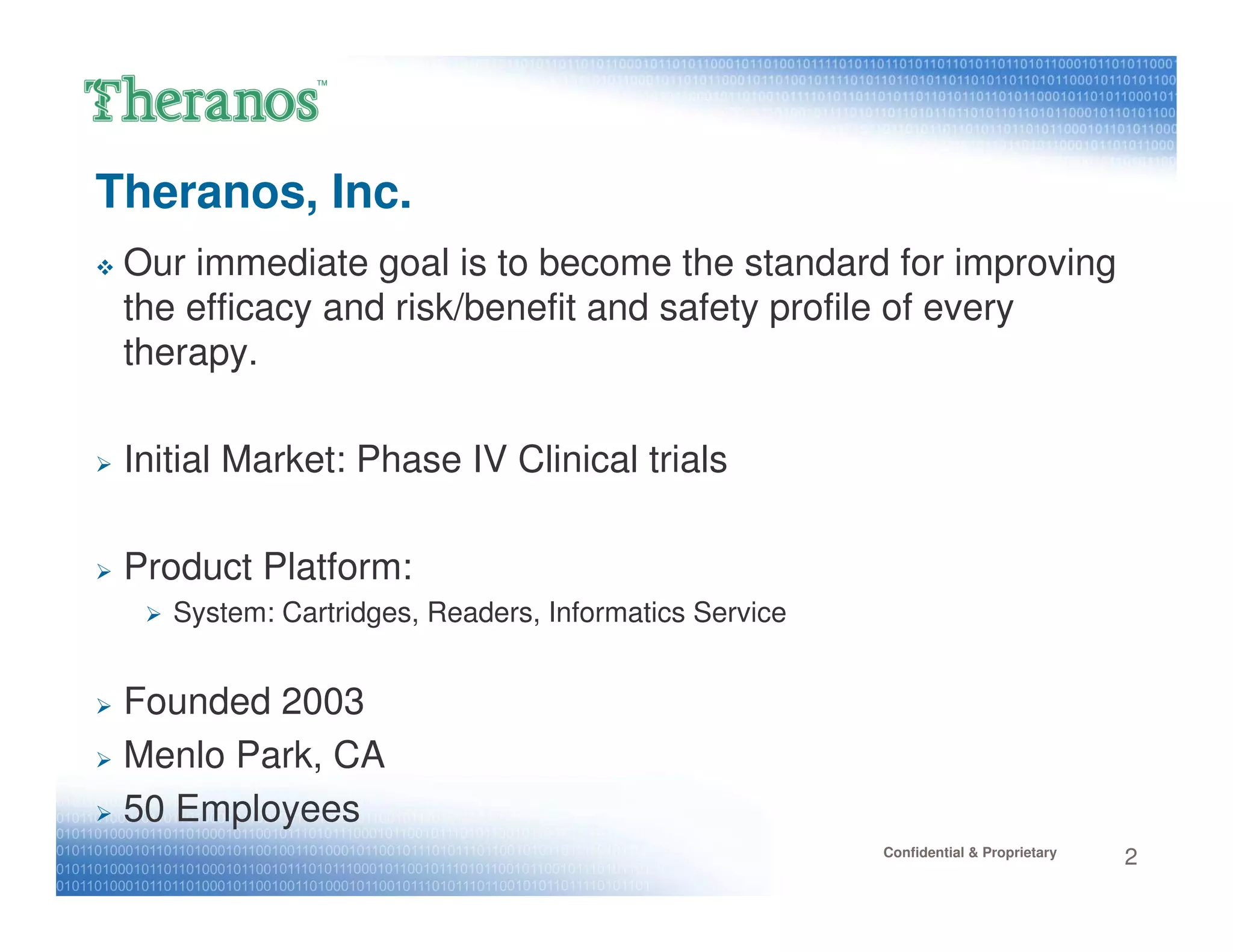 Theranos™

Theranos, Inc.

❖ Our immediate goal is to become the standard for improving the efficacy and risk/benefit and safety profile of every therapy.

➢ Initial Market: Phase IV Clinical trials

➢ Product Platform:

➢ System: Cartridges, Readers, Informatics Service

➢ Founded 2003

➢ Menlo Park, CA

➢ 50 Employees

Confidential & Proprietary

2